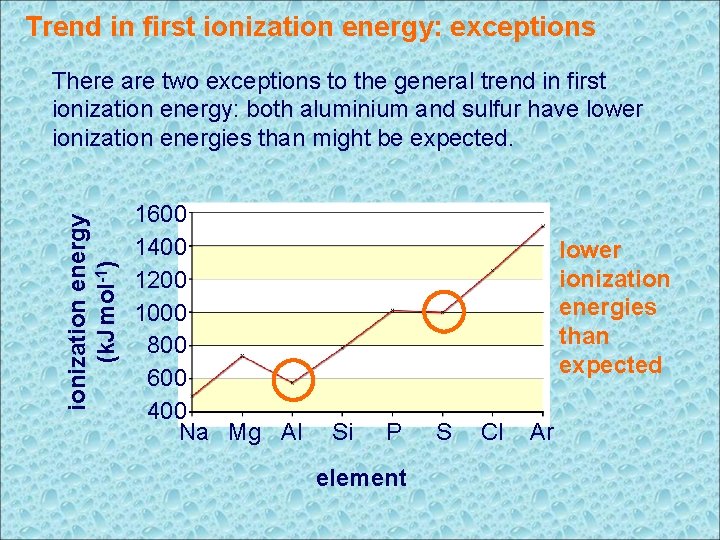 Trend in first ionization energy: exceptions

There are two exceptions to the general trend in first ionization energy: both aluminium and sulfur have lower ionization energies than might be expected.

ionization energy (kJ mol$^{-1}$)

1600
1400
1200
1000
800
600
400

Na Mg Al Si P S Cl Ar

element

lower ionization energies than expected